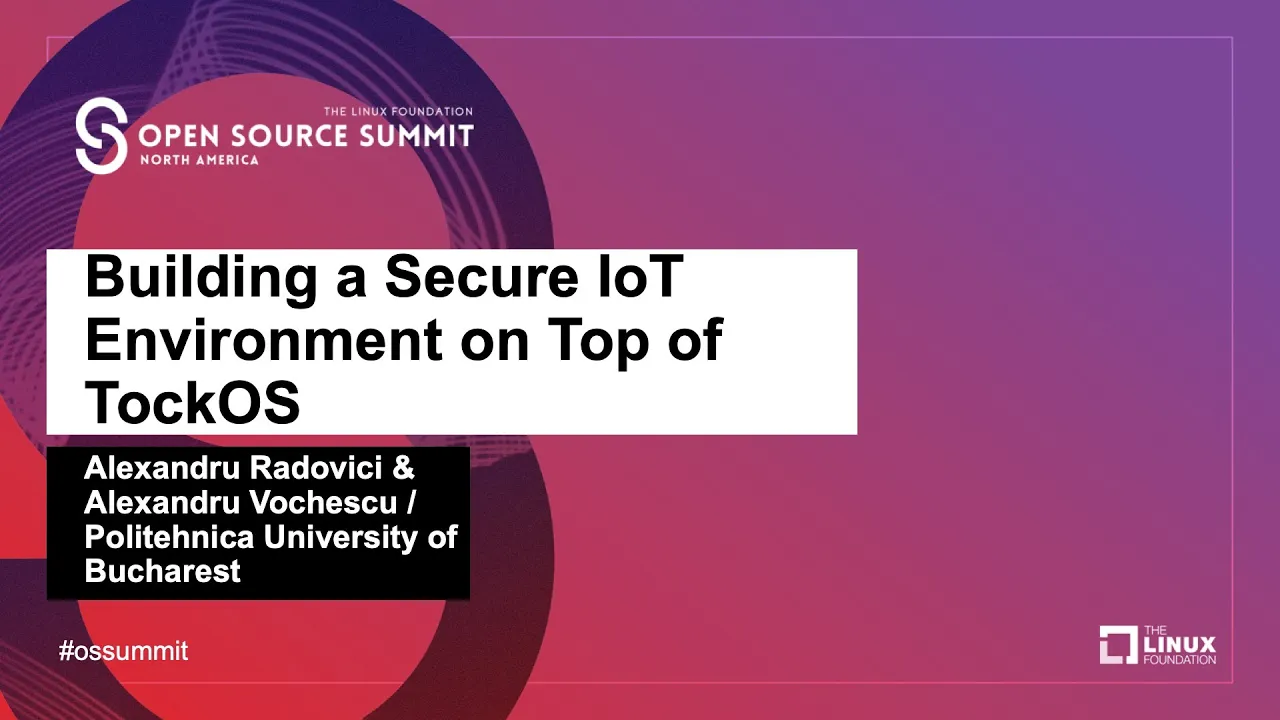 THE LINUX FOUNDATION
OPEN SOURCE SUMMIT
NORTH AMERICA

Building a Secure IoT Environment on Top of TockOS

Alexandru Radovici & Alexandru Vochescu / Politehnica University of Bucharest

#ossummit

THE LINUX FOUNDATION